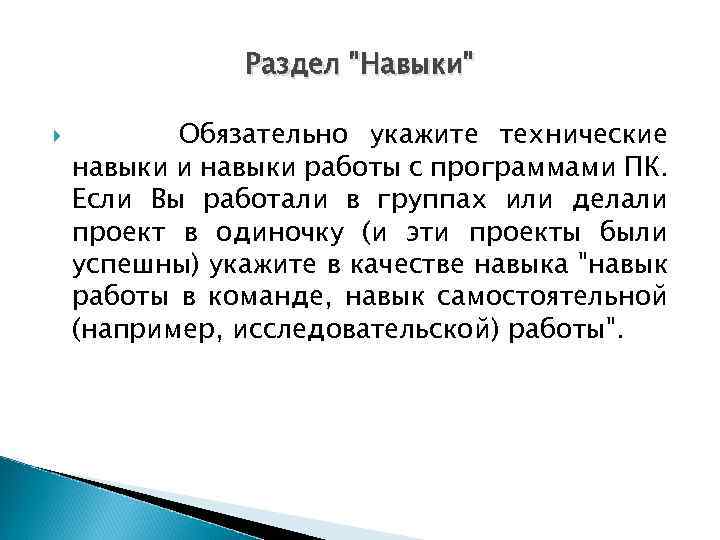 Раздел "Навыки"

Обязательно укажите технические навыки и навыки работы с программами ПК. Если Вы работали в группах или делали проект в одиночку (и эти проекты были успешны) укажите в качестве навыка "навык работы в команде, навык самостоятельной (например, исследовательской) работы".